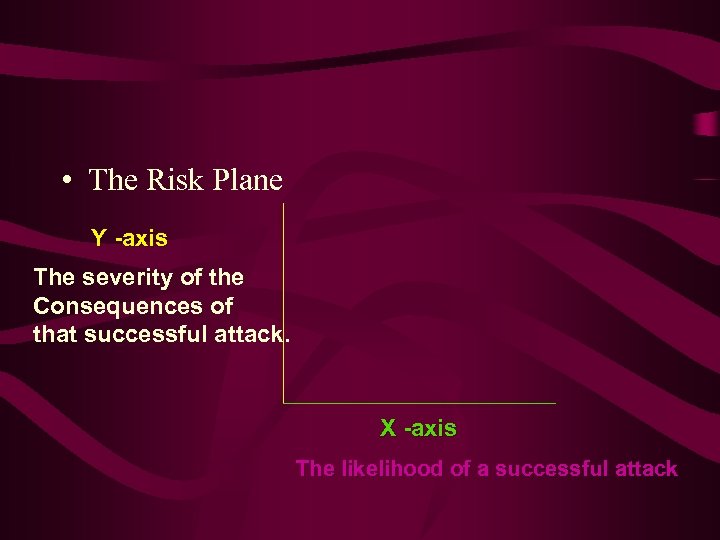 • The Risk Plane

Y -axis

The severity of the Consequences of that successful attack.

X -axis

The likelihood of a successful attack